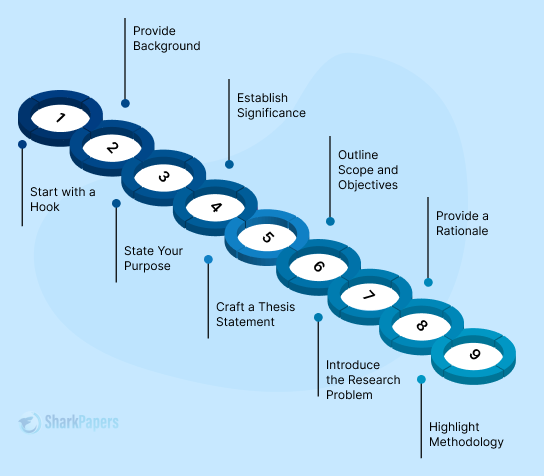 1
Start with a Hook

2
Provide Background

3
State Your Purpose

4
Establish Significance

5
Craft a Thesis Statement

6
Outline Scope and Objectives

7
Introduce the Research Problem

8
Provide a Rationale

9
Highlight Methodology

SharkPapers